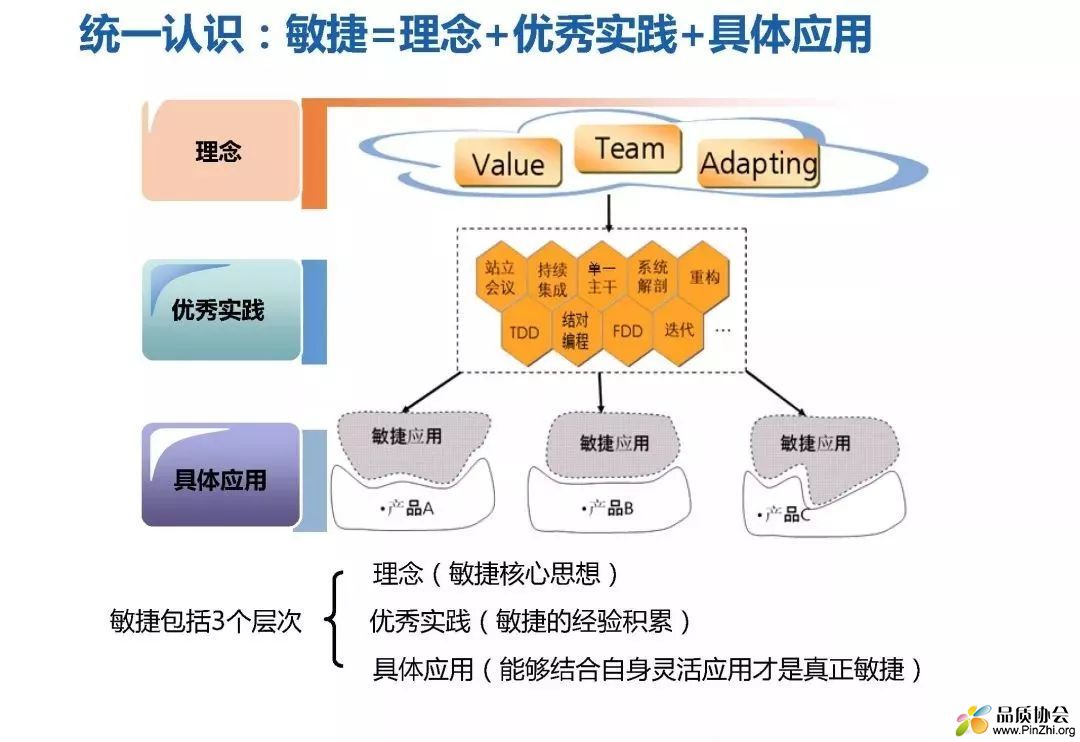 统一认识：敏捷=理念+优秀实践+具体应用

理念

Value

Team

Adapting

优秀实践

站立会议

持续集成

单一主干

系统解剖

重构

TDD

结对编程

FDD

迭代

…

具体应用

敏捷应用

•产品A

敏捷应用

•产品B

敏捷应用

•产品C

敏捷包括3个层次

理念（敏捷核心思想）

优秀实践（敏捷的经验积累）

具体应用（能够结合自身灵活应用才是真正敏捷）

品质协会
www.PinZhi.org